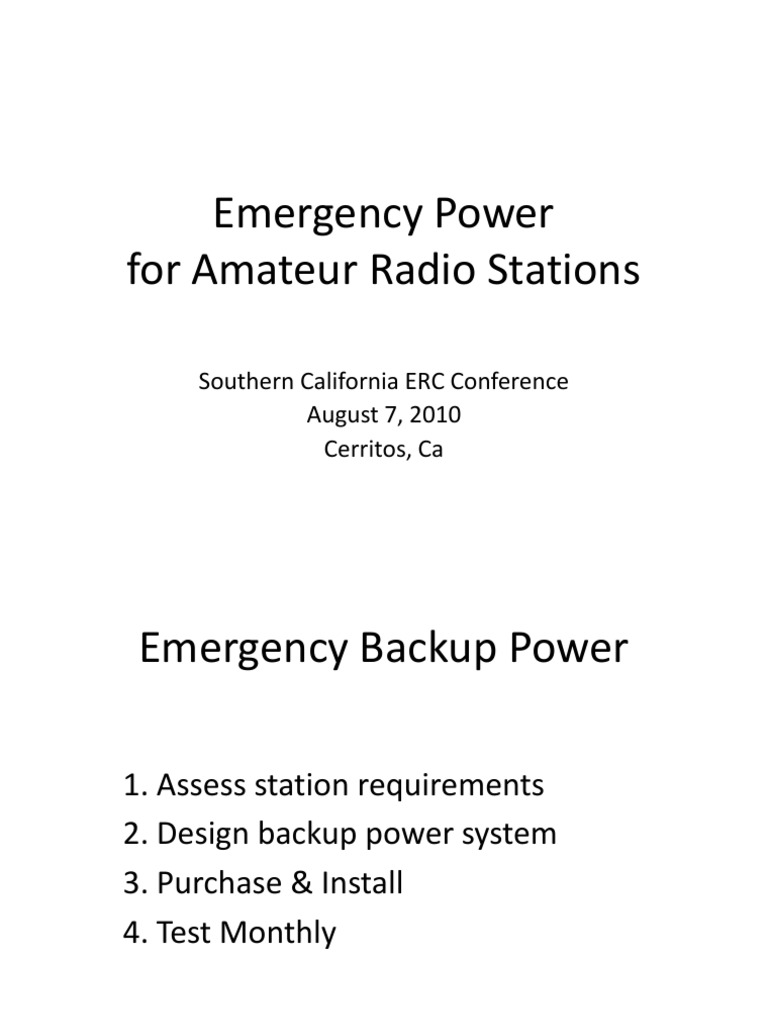 Emergency Power
for Amateur Radio Stations

Southern California ERC Conference
August 7, 2010
Cerritos, Ca

Emergency Backup Power

1. Assess station requirements
2. Design backup power system
3. Purchase & Install
4. Test Monthly